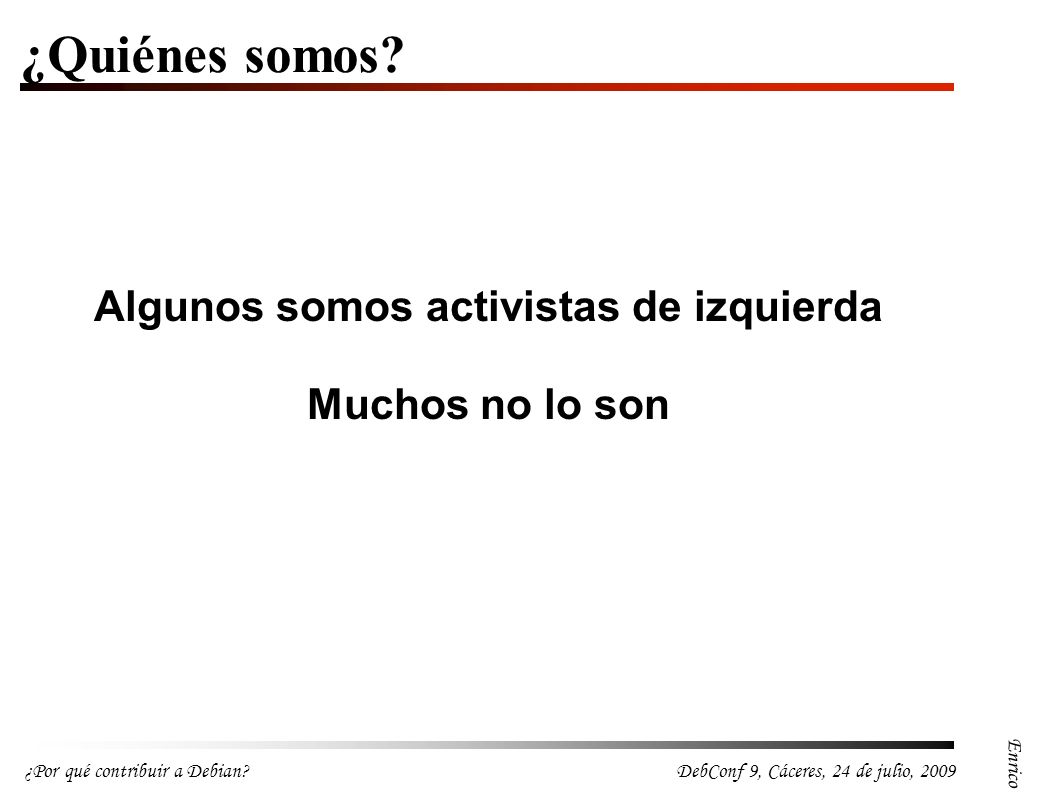 ¿Quiénes somos?

Algunos somos activistas de izquierda

Muchos no lo son

¿Por qué contribuir a Debian?

DebConf 9, Cáceres, 24 de julio, 2009

Enrico